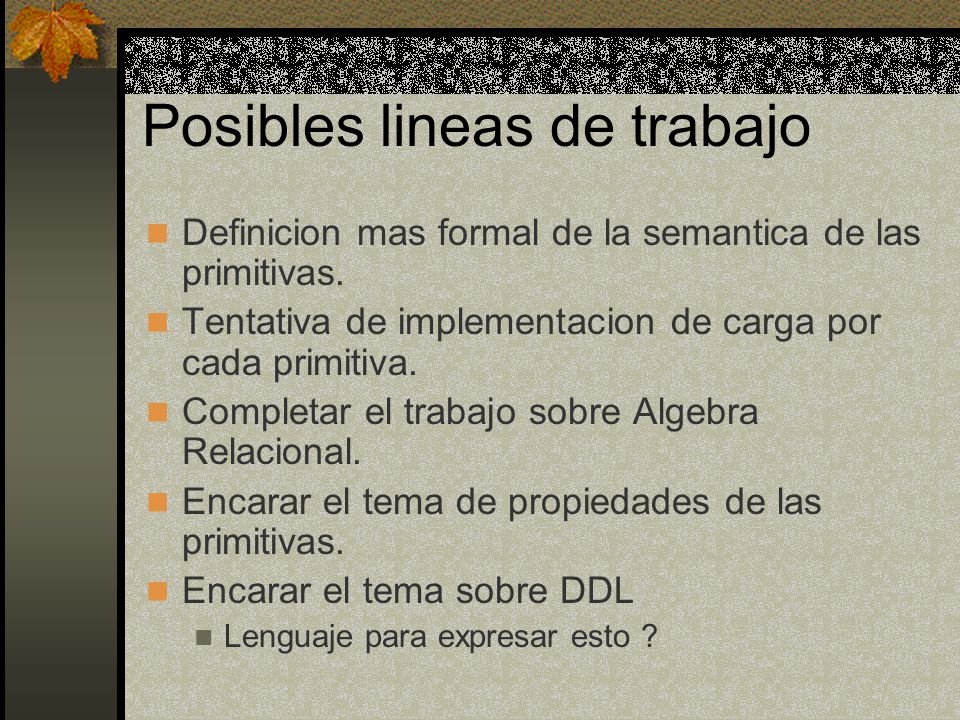 Posibles lineas de trabajo

Definicion mas formal de la semantica de las primitivas.

Tentativa de implementacion de carga por cada primitiva.

Completar el trabajo sobre Algebra Relacional.

Encarar el tema de propiedades de las primitivas.

Encarar el tema sobre DDL

Lenguaje para expresar esto ?